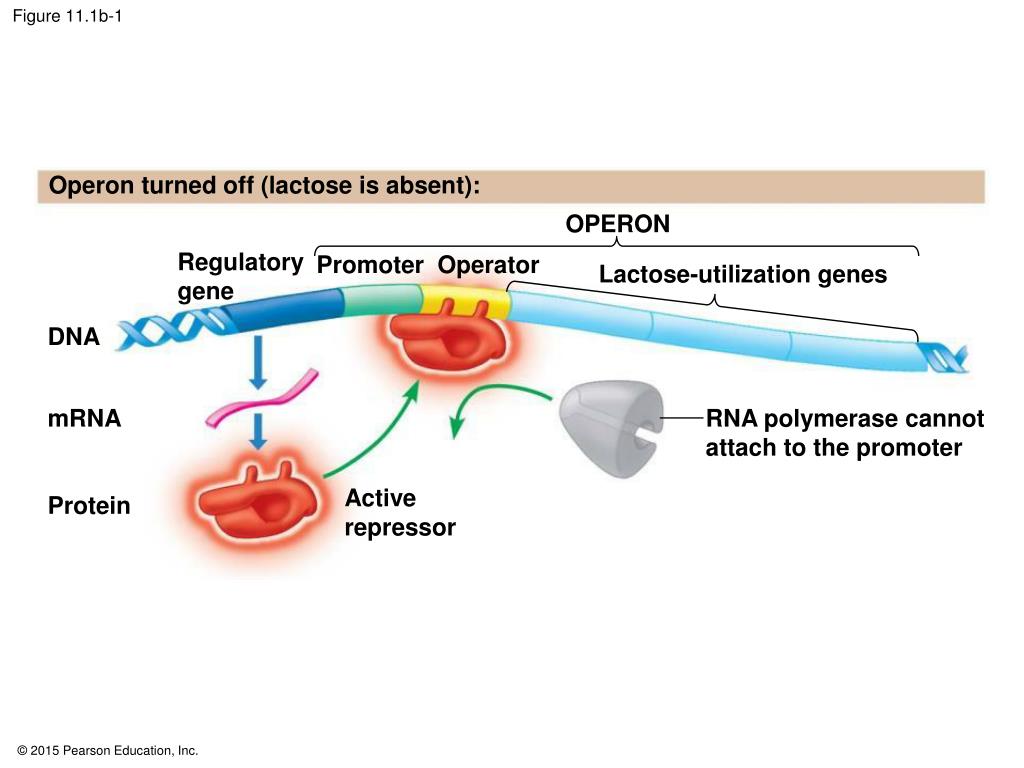 Figure 11.1b-1

Operon turned off (lactose is absent):

OPERON

Regulatory gene

Promoter

Operator

Lactose-utilization genes

DNA

mRNA

Protein

Active repressor

RNA polymerase cannot attach to the promoter

© 2015 Pearson Education, Inc.